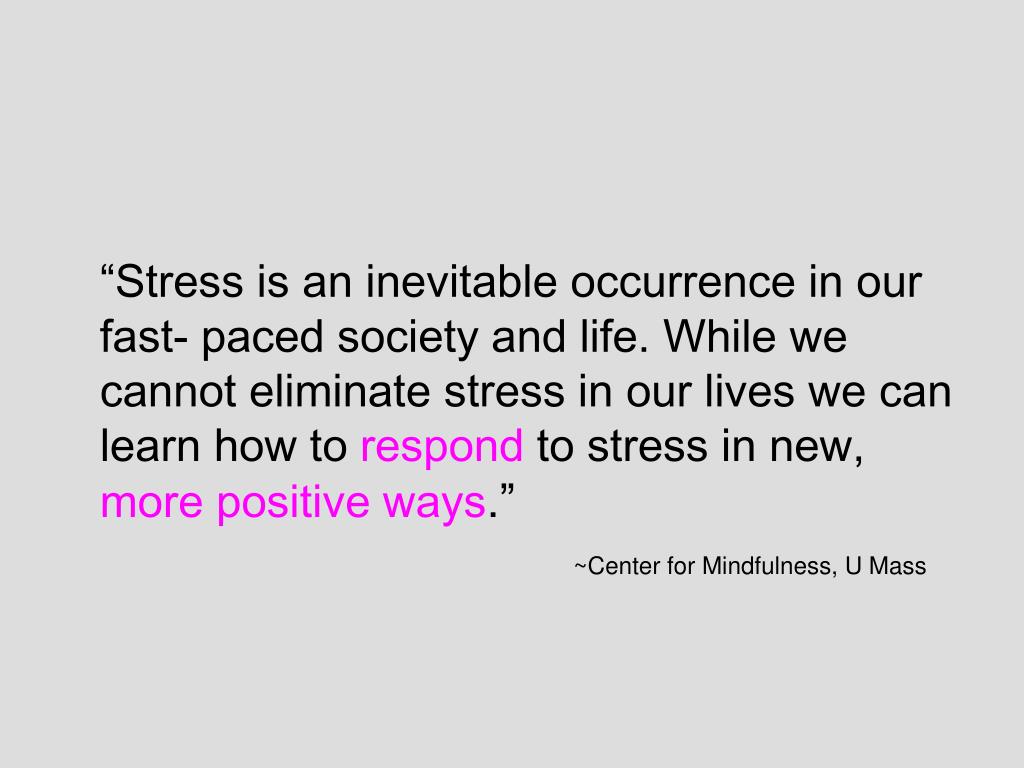 “Stress is an inevitable occurrence in our fast- paced society and life. While we cannot eliminate stress in our lives we can learn how to respond to stress in new, more positive ways.”

~Center for Mindfulness, U Mass